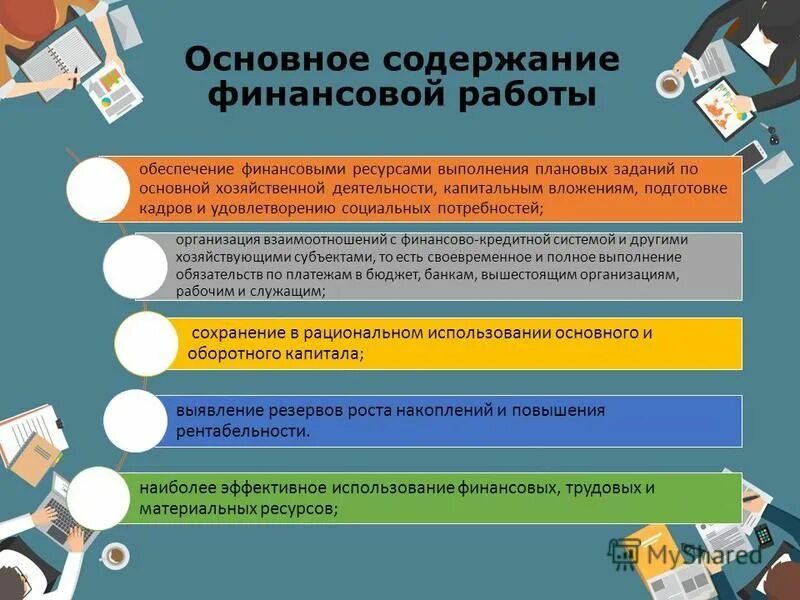 Основное содержание финансовой работы

обеспечение финансовыми ресурсами выполнения плановых заданий по основной хозяйственной деятельности, капитальным вложениям, подготовке кадров и удовлетворению социальных потребностей;

организация взаимоотношений с финансово-кредитной системой и другими хозяйствующими субъектами, то есть своевременное и полное выполнение обязательств по платежам в бюджет, банкам, вышестоящим организациям, рабочим и служащим;

сохранение в рациональном использовании основного и оборотного капитала;

выявление резервов роста накоплений и повышения рентабельности.

наиболее эффективное использование финансовых, трудовых и материальных ресурсов;

MyShared